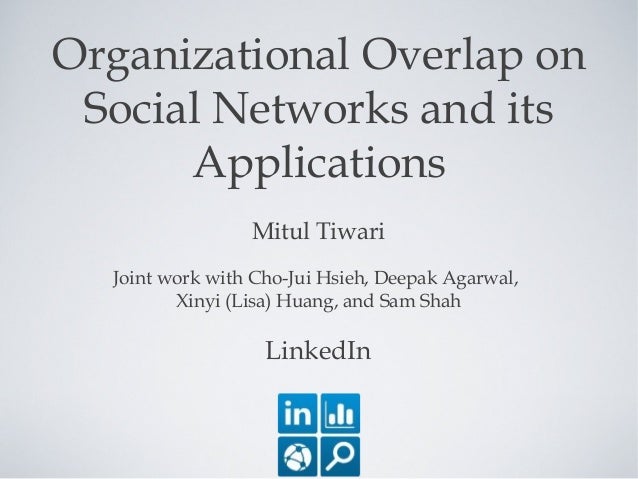 Organizational Overlap on Social Networks and its Applications

Mitul Tiwari

Joint work with Cho-Jui Hsieh, Deepak Agarwal, Xinyi (Lisa) Huang, and Sam Shah

LinkedIn

in